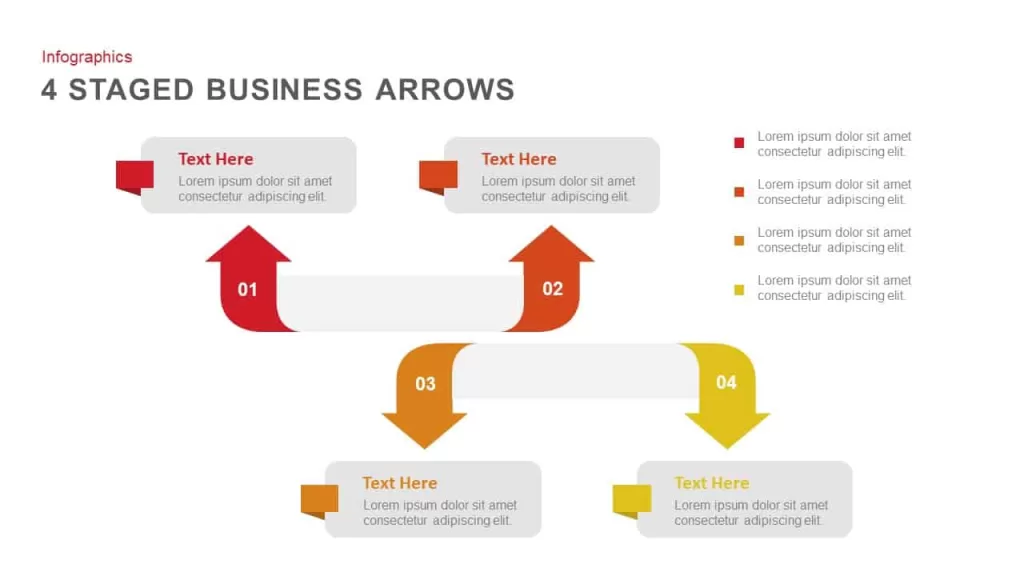 Infographics
4 STAGED BUSINESS ARROWS

Text Here
Lorem ipsum dolor sit amet consectetur adipiscing elit.

Text Here
Lorem ipsum dolor sit amet consectetur adipiscing elit.

Lorem ipsum dolor sit amet consectetur adipiscing elit.

Lorem ipsum dolor sit amet consectetur adipiscing elit.

Lorem ipsum dolor sit amet consectetur adipiscing elit.

Lorem ipsum dolor sit amet consectetur adipiscing elit.

01

02

03

04

Text Here
Lorem ipsum dolor sit amet consectetur adipiscing elit.

Text Here
Lorem ipsum dolor sit amet consectetur adipiscing elit.